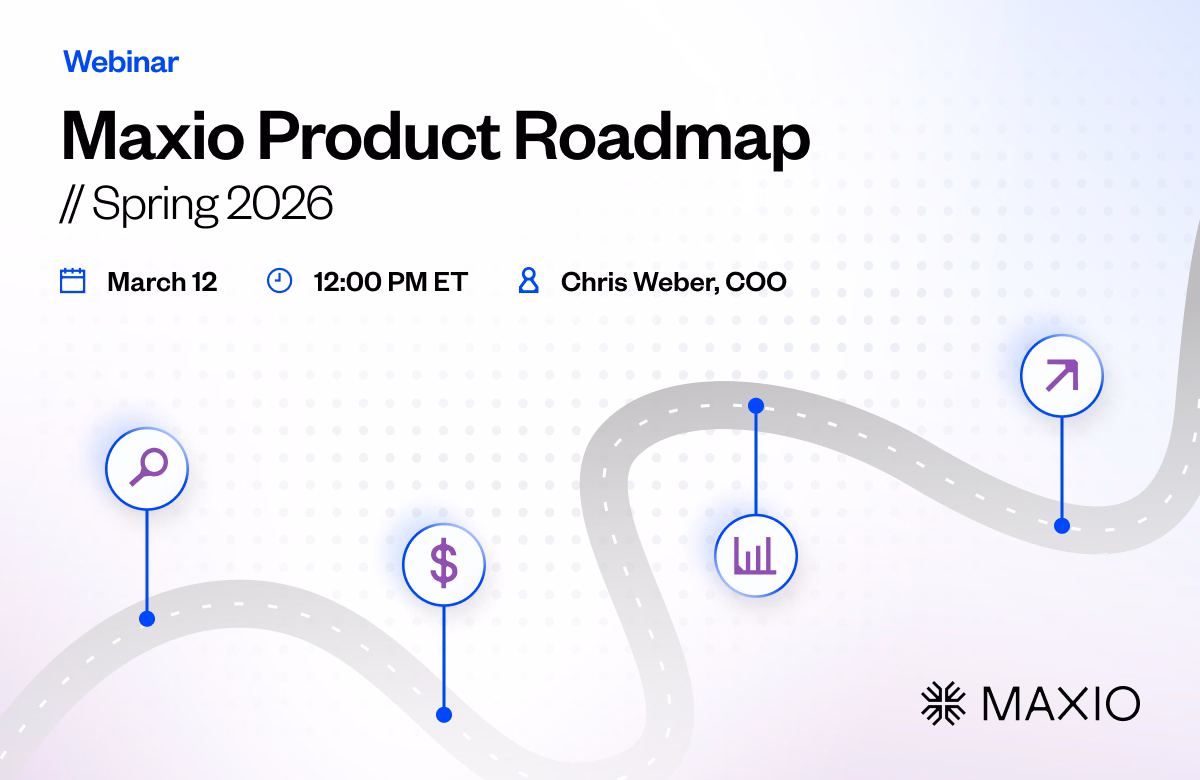 Webinar

Maxio Product Roadmap

// Spring 2026

March 12 12:00 PM ET Chris Weber, COO

$

MAXIO